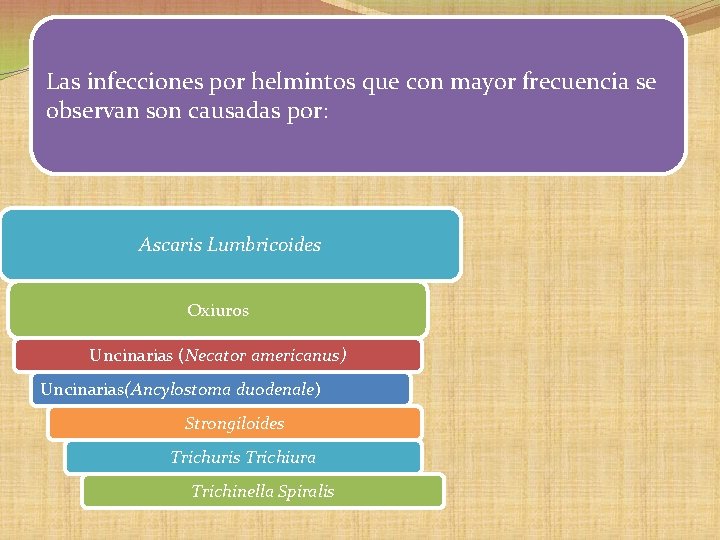 Las infecciones por helmintos que con mayor frecuencia se observan son causadas por:

Ascaris Lumbricoides

Oxiuros

Uncinarias (Necator americanus)

Uncinarias(Ancylostoma duodenale)

Strongiloides

Trichuris Trichiura

Trichinella Spiralis